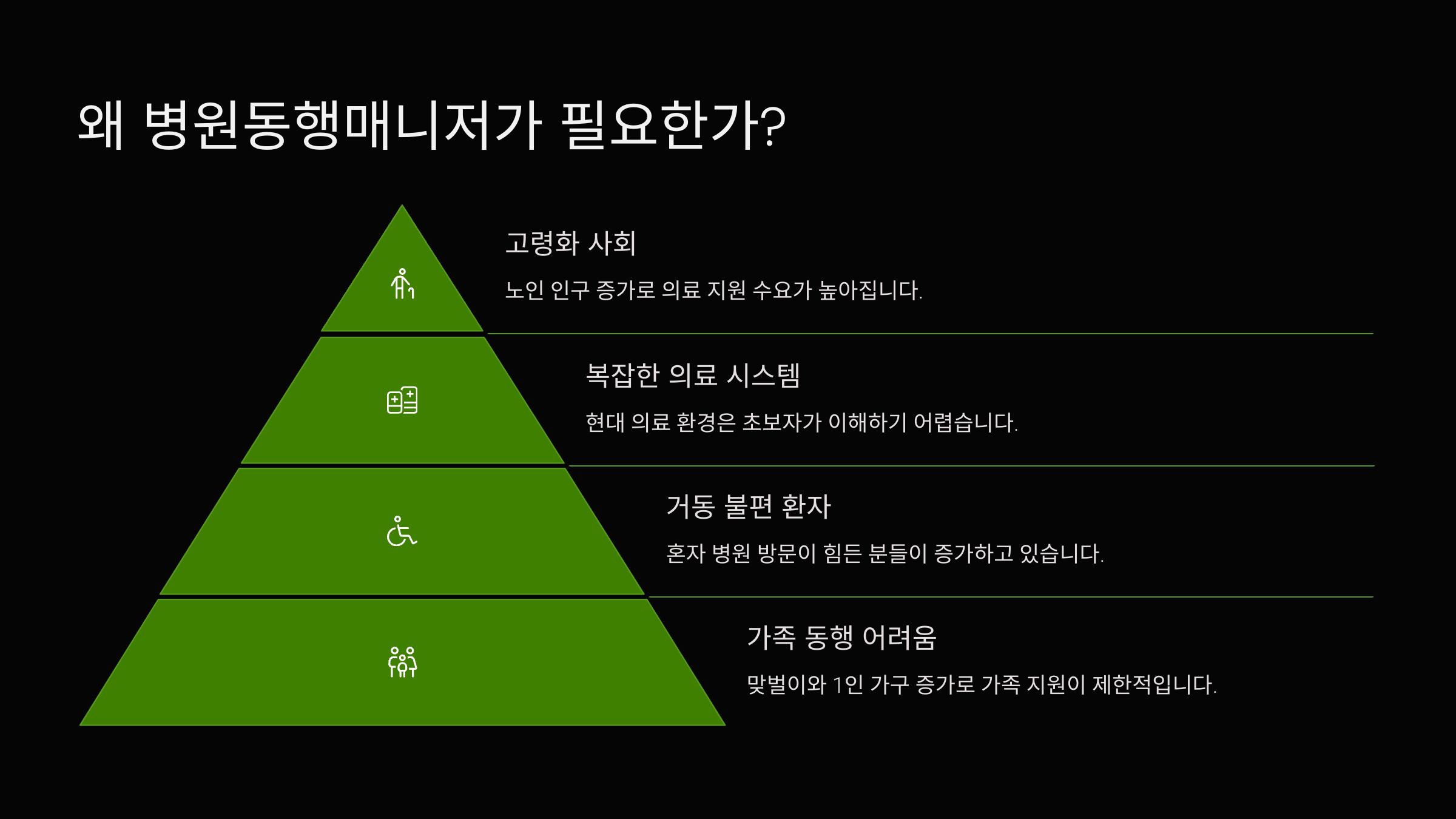 왜 병원동행매니저가 필요한가?

고령화 사회

노인 인구 증가로 의료 지원 수요가 높아집니다.

복잡한 의료 시스템

현대 의료 환경은 초보자가 이해하기 어렵습니다.

거동 불편 환자

혼자 병원 방문이 힘든 분들이 증가하고 있습니다.

가족 동행 어려움

맞벌이와 1인 가구 증가로 가족 지원이 제한적입니다.